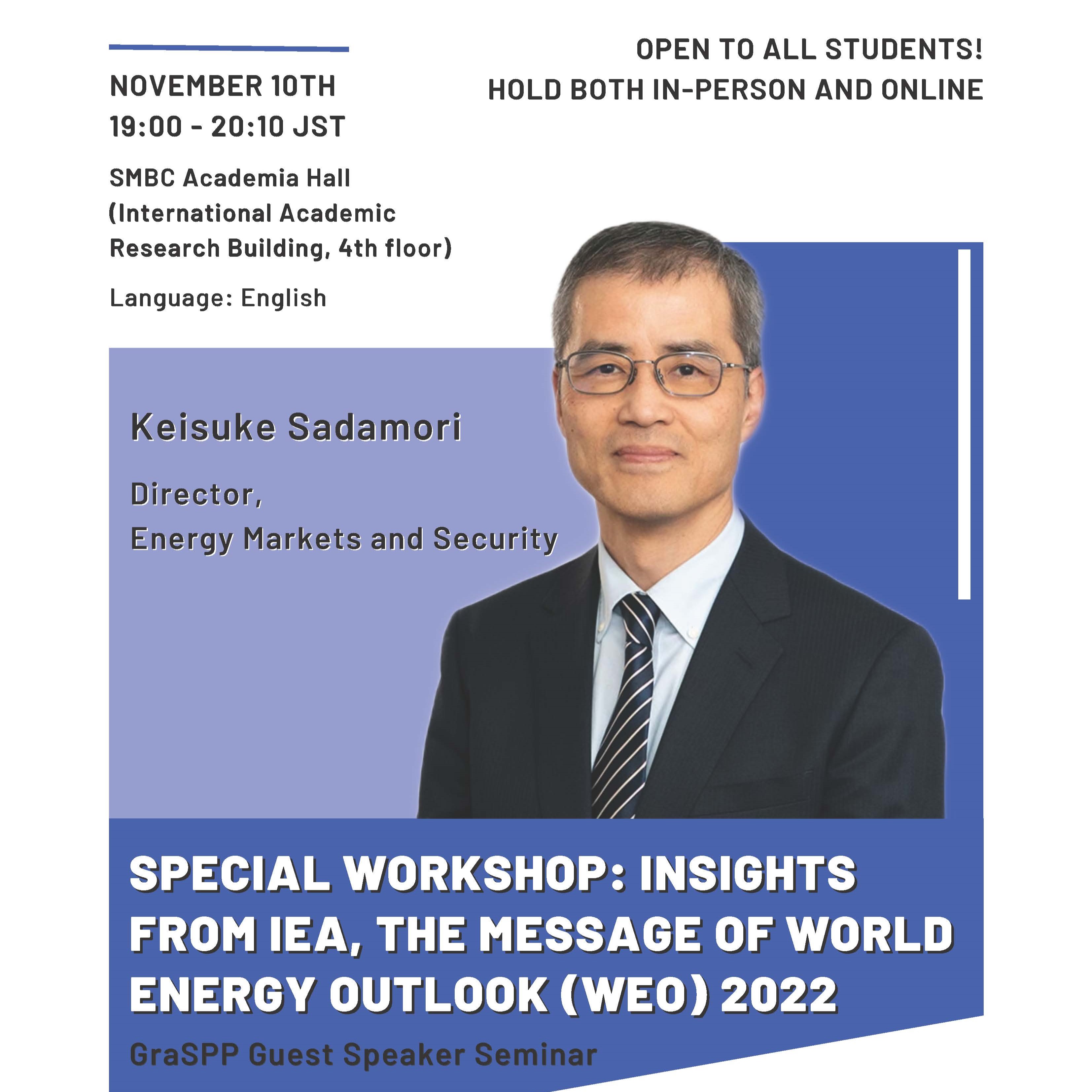 NOVEMBER 10TH
19:00 - 20:10 JST

SMBC Academia Hall (International Academic Research Building, 4th floor)

Language: English

OPEN TO ALL STUDENTS!
HOLD BOTH IN-PERSON AND ONLINE

Keisuke Sadamori

Director,
Energy Markets and Security

SPECIAL WORKSHOP: INSIGHTS FROM IEA, THE MESSAGE OF WORLD ENERGY OUTLOOK (WEO) 2022

GraSPP Guest Speaker Seminar